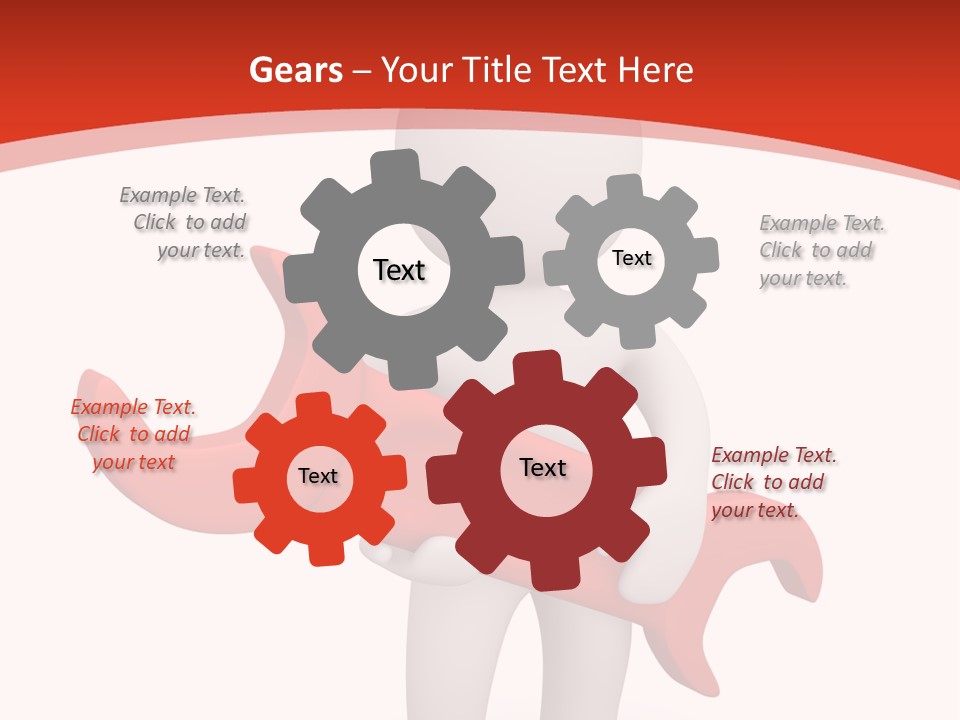 Gears – Your Title Text Here

Example Text. Click to add your text.

Text

Text

Example Text. Click to add your text.

Example Text. Click to add your text

Text

Text

Example Text. Click to add your text.